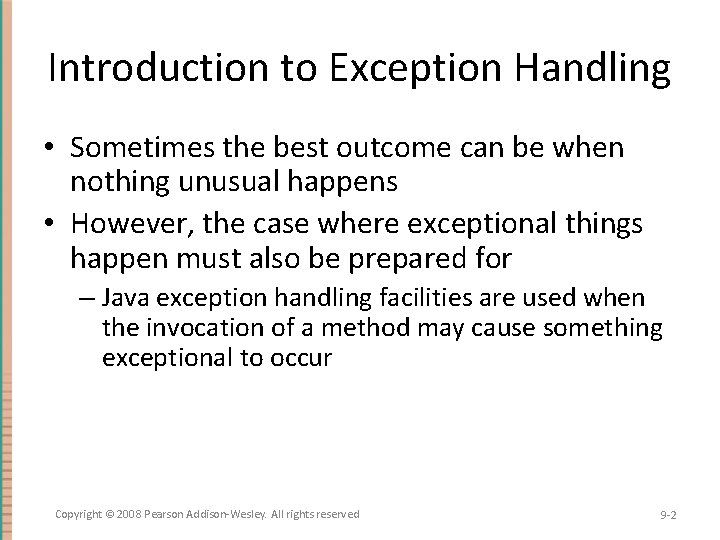 Introduction to Exception Handling

• Sometimes the best outcome can be when nothing unusual happens

• However, the case where exceptional things happen must also be prepared for

– Java exception handling facilities are used when the invocation of a method may cause something exceptional to occur

Copyright © 2008 Pearson Addison-Wesley. All rights reserved

9-2